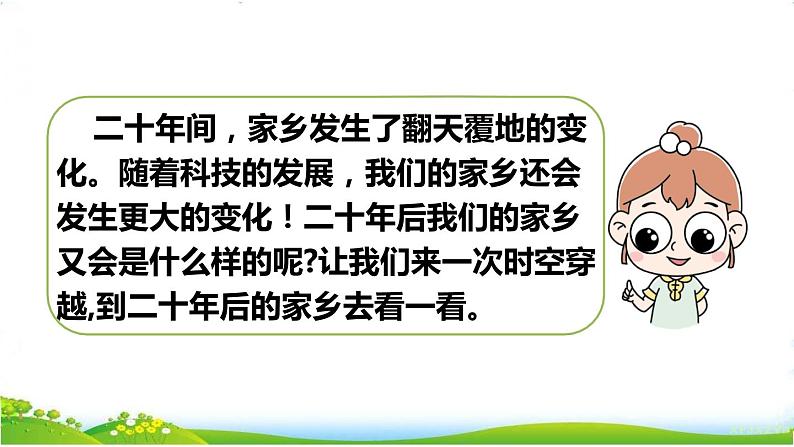 二十年间，家乡发生了翻天覆地的变化。随着科技的发展，我们的家乡还会发生更大的变化！二十年后我们的家乡又会是什么样的呢?让我们来一次时空穿越,到二十年后的家乡去看一看。